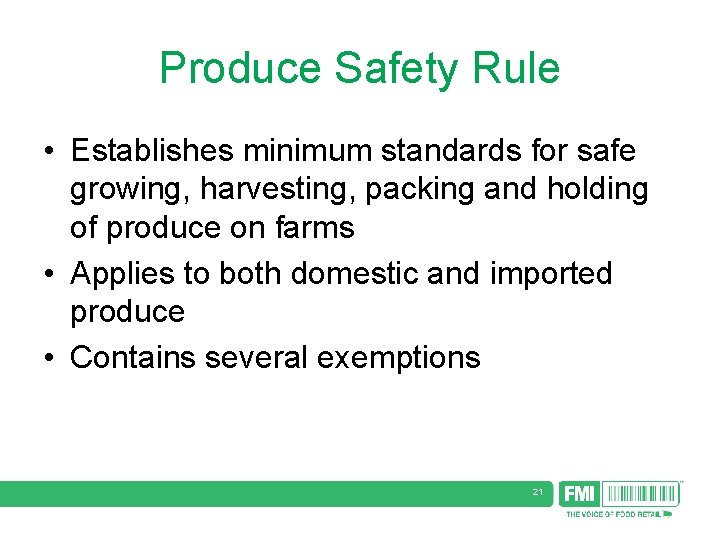 Produce Safety Rule

• Establishes minimum standards for safe growing, harvesting, packing and holding of produce on farms
• Applies to both domestic and imported produce
• Contains several exemptions

21

FMI
THE VOICE OF FOOD RETAIL